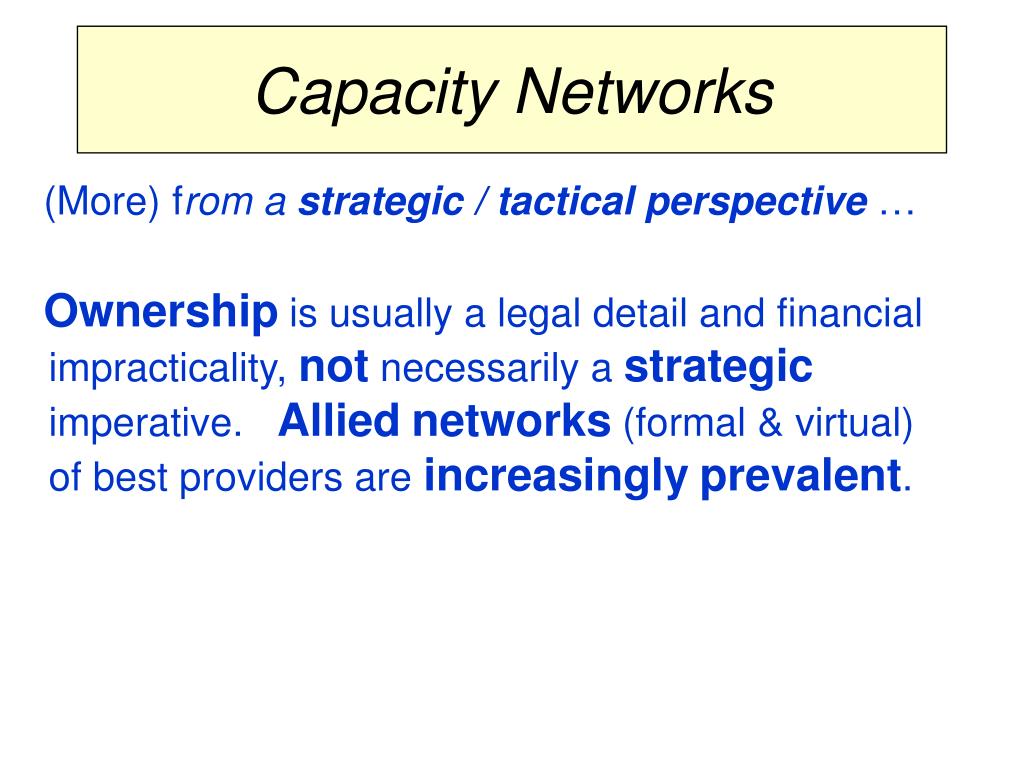 Capacity Networks

(More) from a strategic / tactical perspective …

Ownership is usually a legal detail and financial impracticality, not necessarily a strategic imperative. Allied networks (formal & virtual) of best providers are increasingly prevalent.